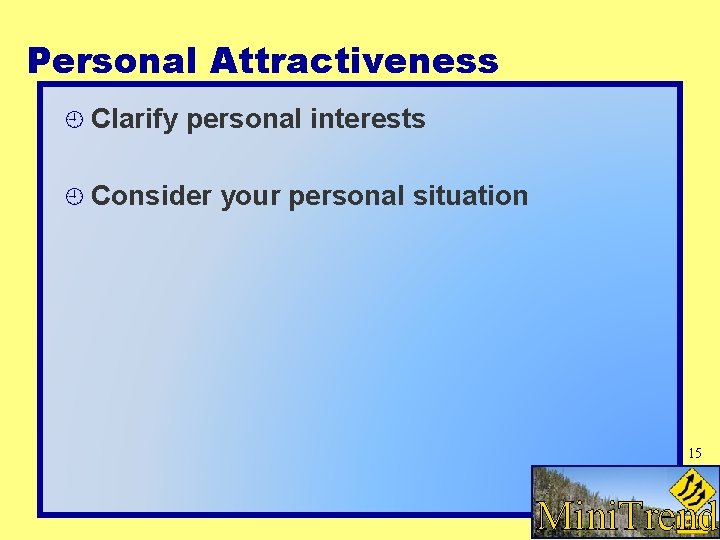 Personal Attractiveness

Clarify personal interests

Consider your personal situation

15

MiniTrend